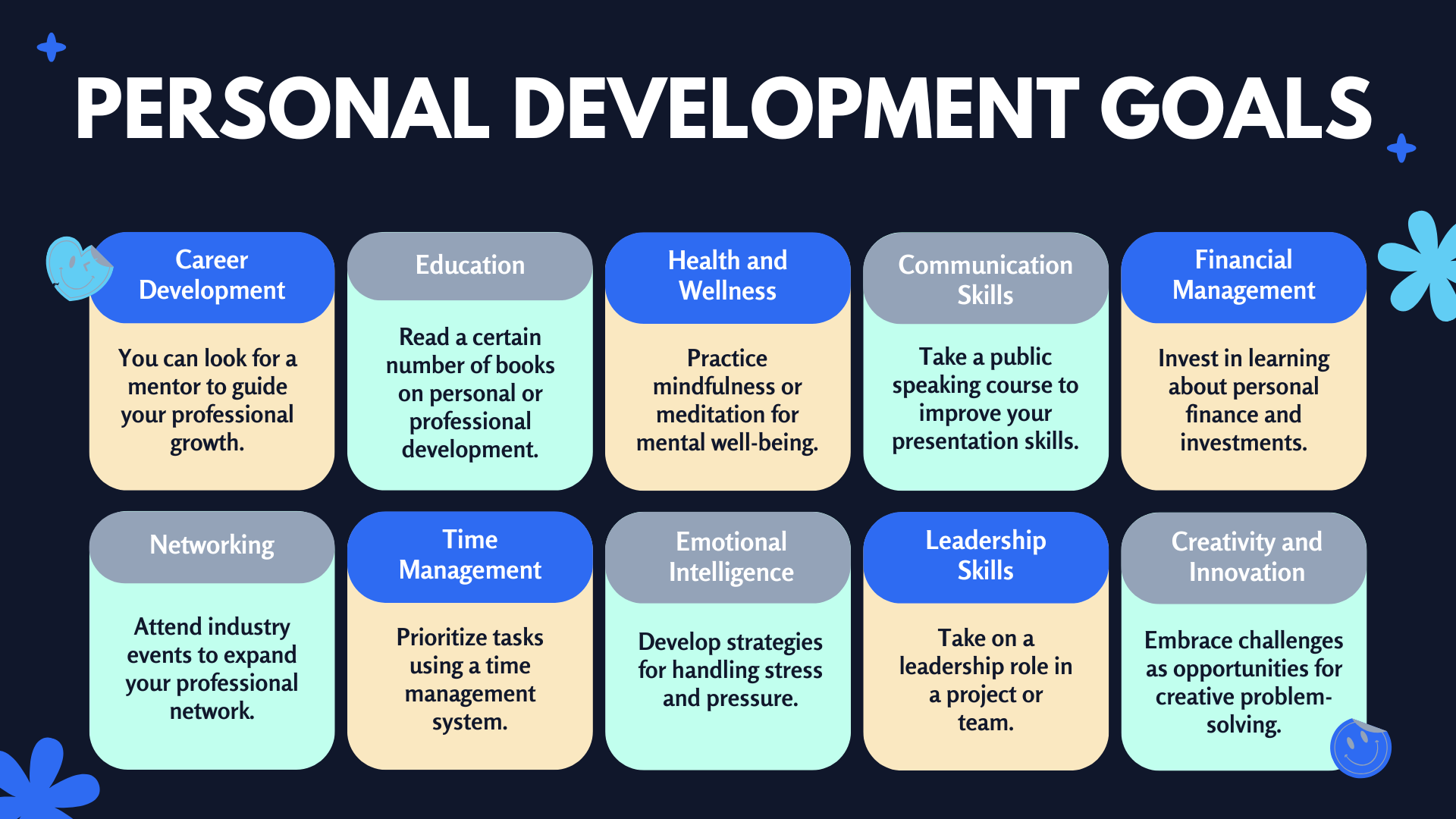 PERSONAL DEVELOPMENT GOALS

Career Development

You can look for a mentor to guide your professional growth.

Education

Read a certain number of books on personal or professional development.

Health and Wellness

Practice mindfulness or meditation for mental well-being.

Communication Skills

Take a public speaking course to improve your presentation skills.

Financial Management

Invest in learning about personal finance and investments.

Networking

Attend industry events to expand your professional network.

Time Management

Prioritize tasks using a time management system.

Emotional Intelligence

Develop strategies for handling stress and pressure.

Leadership Skills

Take on a leadership role in a project or team.

Creativity and Innovation

Embrace challenges as opportunities for creative problem-solving.